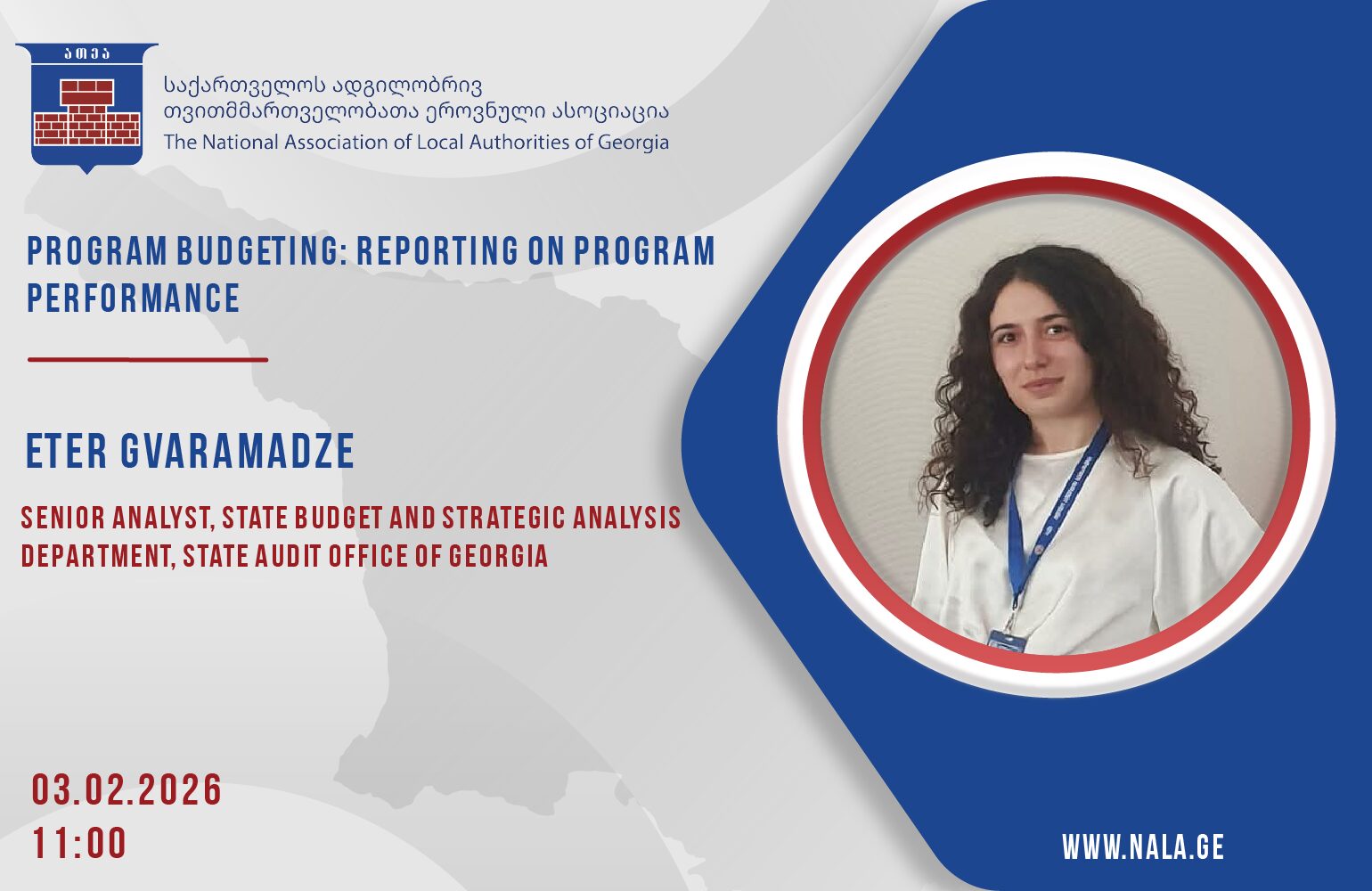 ათეა

საქართველოს ადგილობრივ თვითმმართველობათა ეროვნული ასოციაცია
The National Association of Local Authorities of Georgia

PROGRAM BUDGETING: REPORTING ON PROGRAM PERFORMANCE

ETER GVARAMADZE

SENIOR ANALYST, STATE BUDGET AND STRATEGIC ANALYSIS DEPARTMENT, STATE AUDIT OFFICE OF GEORGIA

03.02.2026
11:00

WWW.NALA.GE